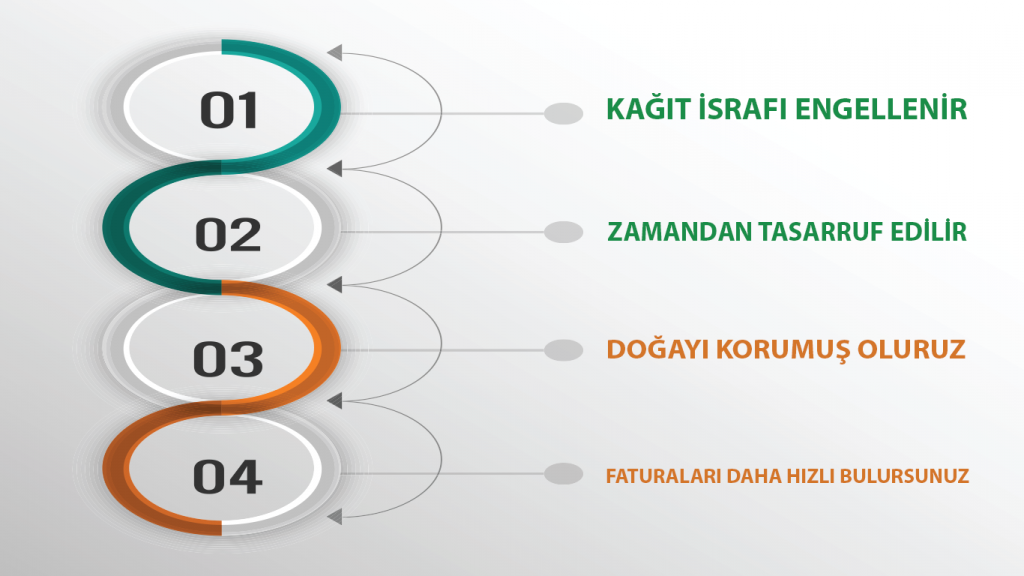 01
KAĞIT İSRAFI ENGELLENİR

02
ZAMANDAN TASARRUF EDİLİR

03
DOĞAYI KORUMUŞ OLURUZ

04
FATURALARI DAHA HIZLI BULURSUNUZ